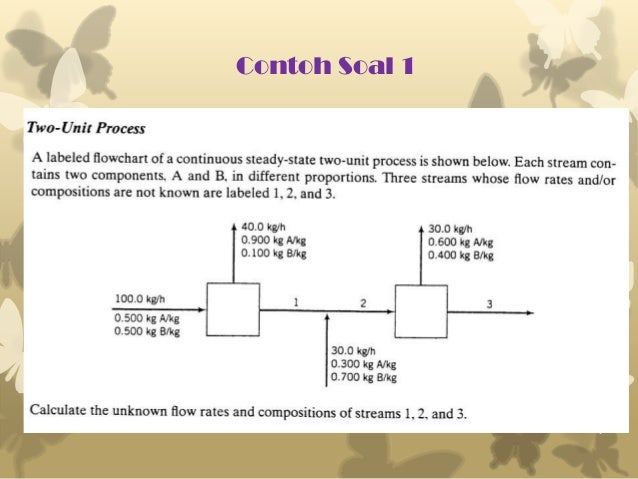 Contoh Soal 1

Two-Unit Process

A labeled flowchart of a continuous steady-state two-unit process is shown below. Each stream contains two components, A and B, in different proportions. Three streams whose flow rates and/or compositions are not known are labeled 1, 2, and 3.

40.0 kg/h
0.900 kg A/kg
0.100 kg B/kg

30.0 kg/h
0.600 kg A/kg
0.400 kg B/kg

100.0 kg/h
0.500 kg A/kg
0.500 kg B/kg

1

2

3

30.0 kg/h
0.300 kg A/kg
0.700 kg B/kg

Calculate the unknown flow rates and compositions of streams 1, 2, and 3.